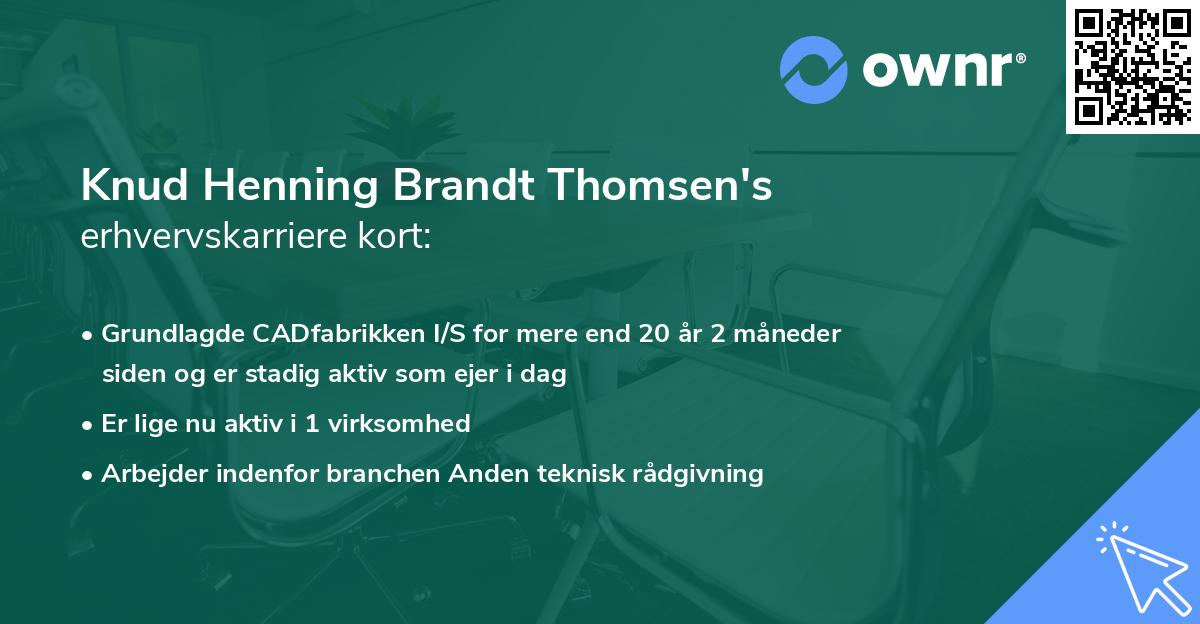 ownr®

Knud Henning Brandt Thomsen's
erhvervskarriere kort:

• Grundlagde CADfabrikken I/S for mere end 20 år 2 måneder siden og er stadig aktiv som ejer i dag
• Er lige nu aktiv i 1 virksomhed
• Arbejder indenfor branchen Anden teknisk rådgivning